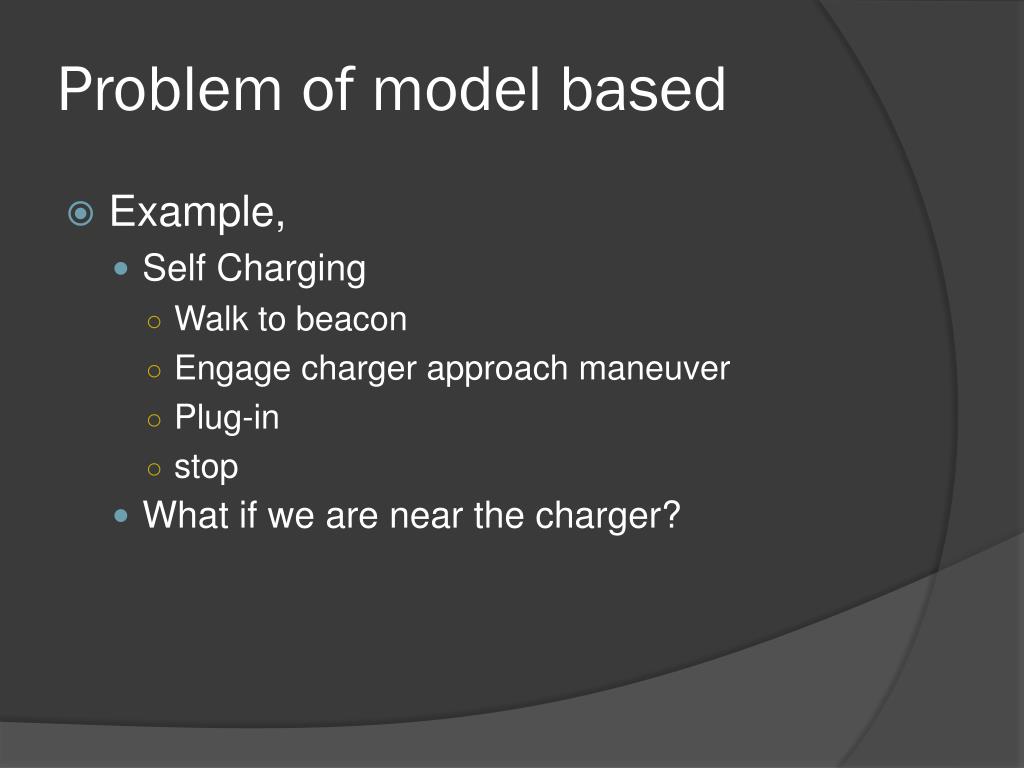 Problem of model based

Example,

Self Charging

Walk to beacon

Engage charger approach maneuver

Plug-in

stop

What if we are near the charger?